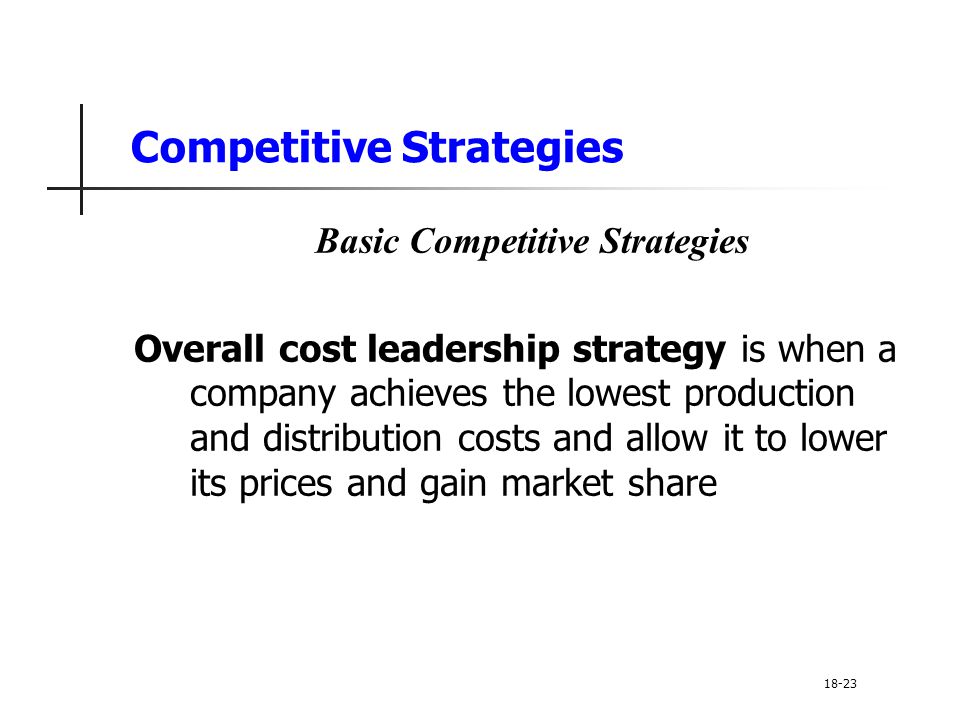 Competitive Strategies

Basic Competitive Strategies

Overall cost leadership strategy is when a company achieves the lowest production and distribution costs and allow it to lower its prices and gain market share

18-23